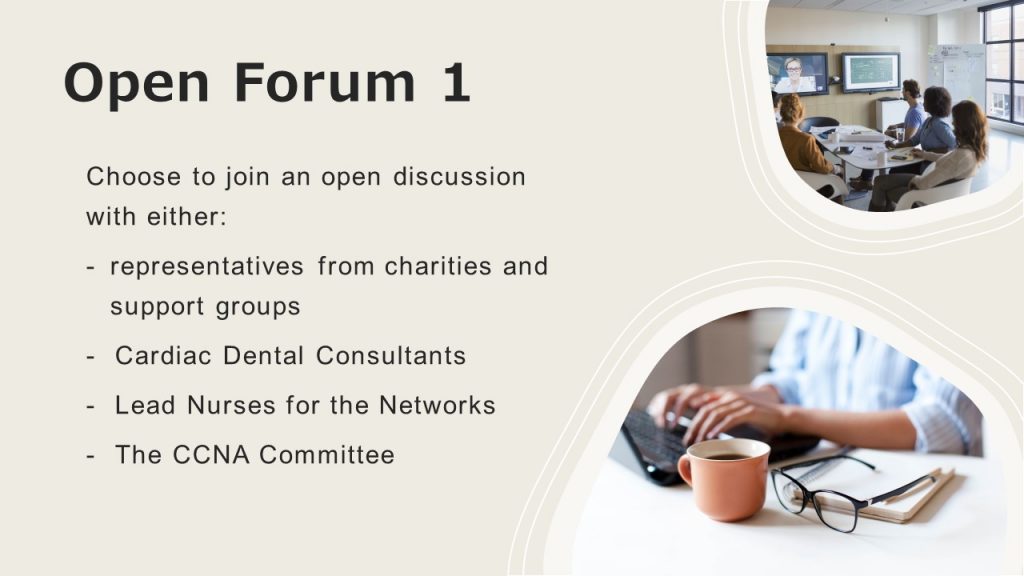 Open Forum 1

Choose to join an open discussion with either:

- representatives from charities and support groups
- Cardiac Dental Consultants
- Lead Nurses for the Networks
- The CCNA Committee